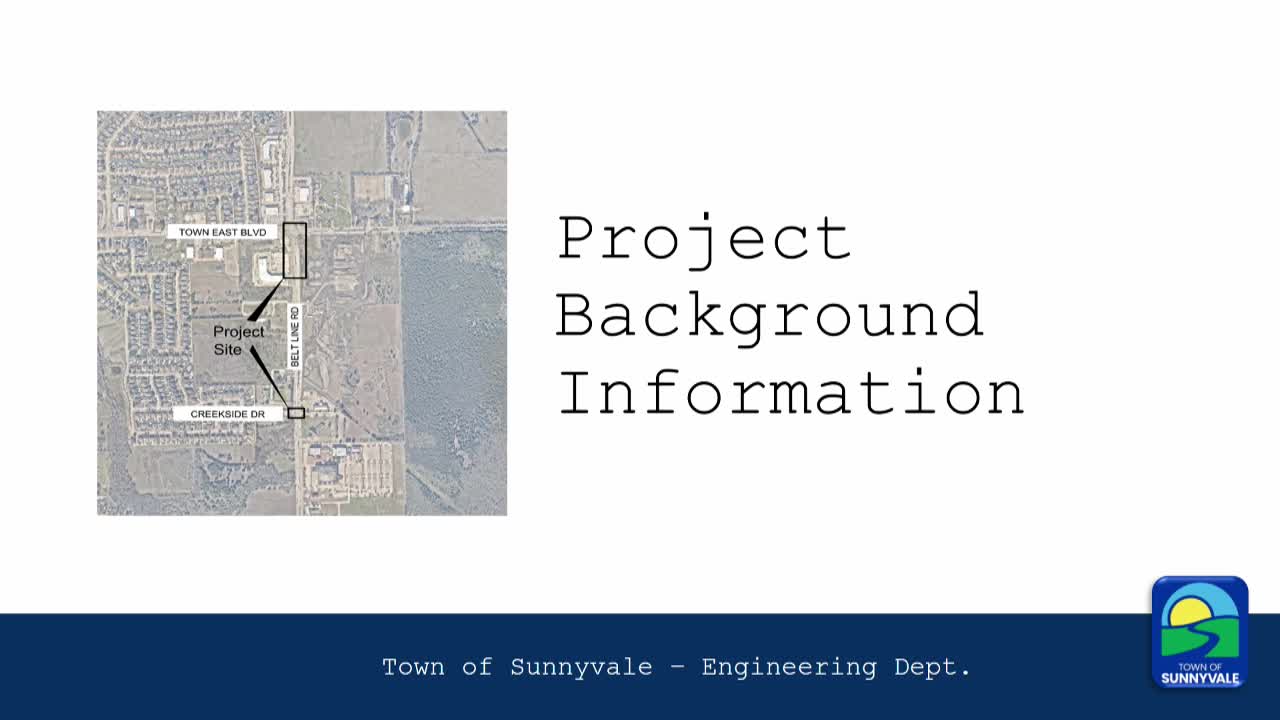 TOWN EAST BLVD

Project Site

BELT LINE RD

CREEKSIDE DR

Project Background Information

Town of Sunnyvale – Engineering Dept.

TOWN OF SUNNYVALE